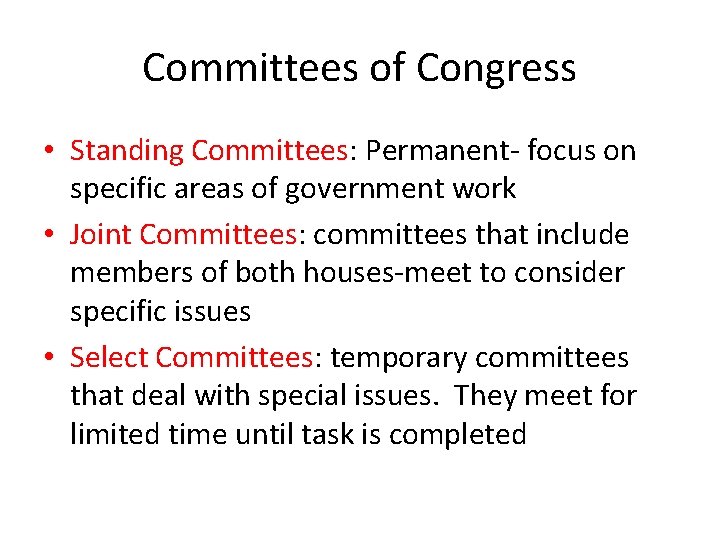 Committees of Congress

• Standing Committees: Permanent- focus on specific areas of government work
• Joint Committees: committees that include members of both houses-meet to consider specific issues
• Select Committees: temporary committees that deal with special issues. They meet for limited time until task is completed